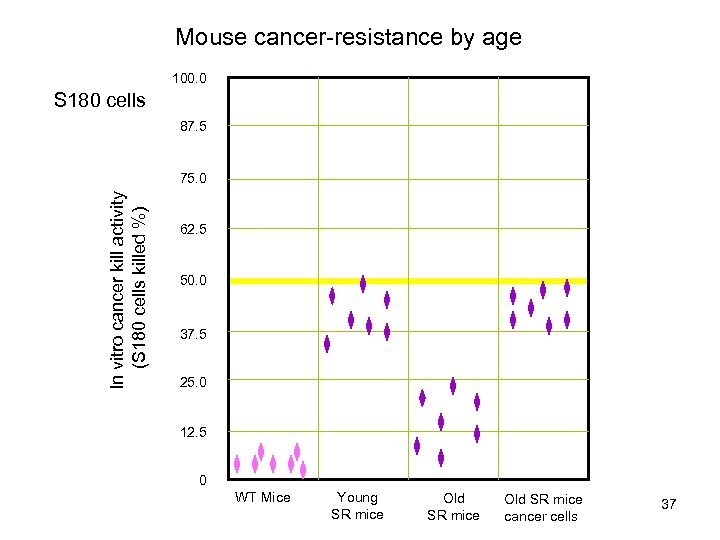 Mouse cancer-resistance by age

S180 cells

In vitro cancer kill activity (S180 cells killed %)

100.0
87.5
75.0
62.5
50.0
37.5
25.0
12.5
0

WT Mice
Young SR mice
Old SR mice
Old SR mice cancer cells

37